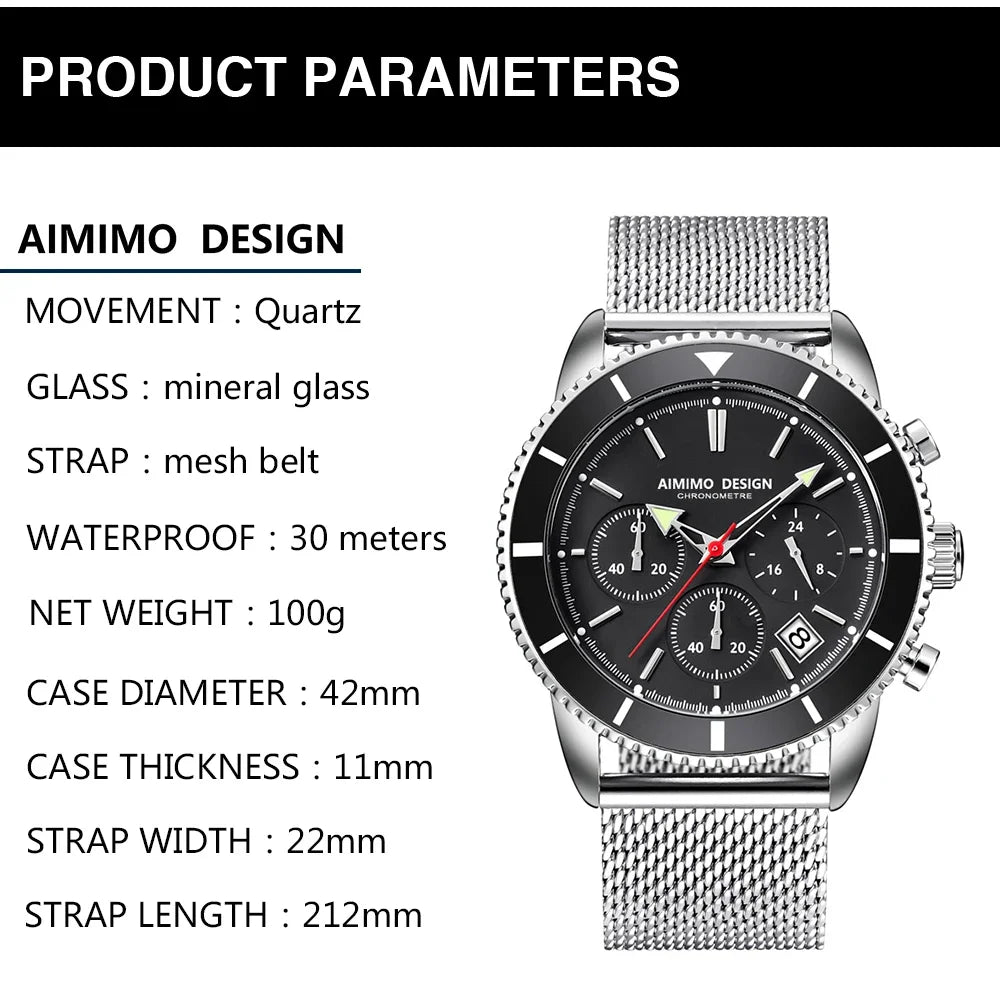 PRODUCT PARAMETERS

AIMIMO DESIGN

MOVEMENT : Quartz

GLASS : mineral glass

STRAP : mesh belt

WATERPROOF : 30 meters

NET WEIGHT : 100g

CASE DIAMETER : 42mm

CASE THICKNESS : 11mm

STRAP WIDTH : 22mm

STRAP LENGTH : 212mm

AIMIMO DESIGN
CHRONOMETRE
60
40 20
24
16 8
60
40 20
8